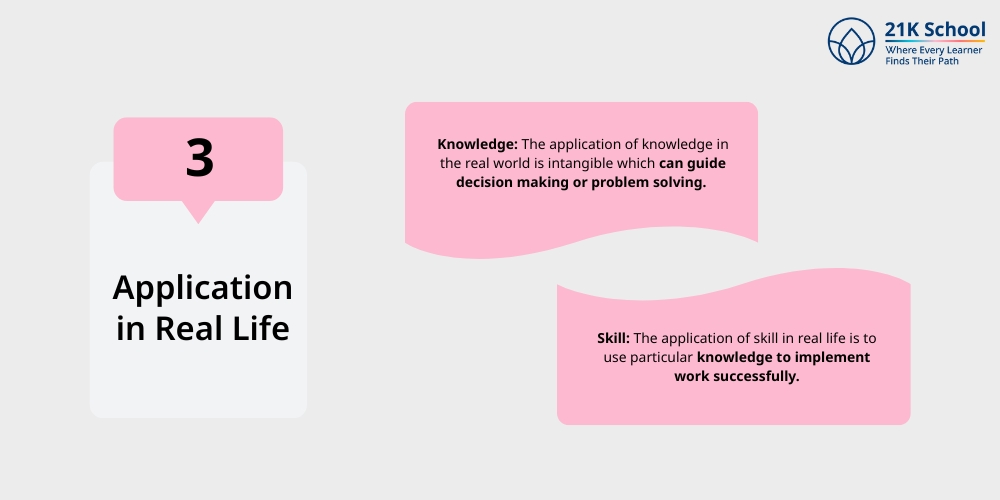 21K School
Where Every Learner Finds Their Path

3

Application in Real Life

Knowledge: The application of knowledge in the real world is intangible which can guide decision making or problem solving.

Skill: The application of skill in real life is to use particular knowledge to implement work successfully.